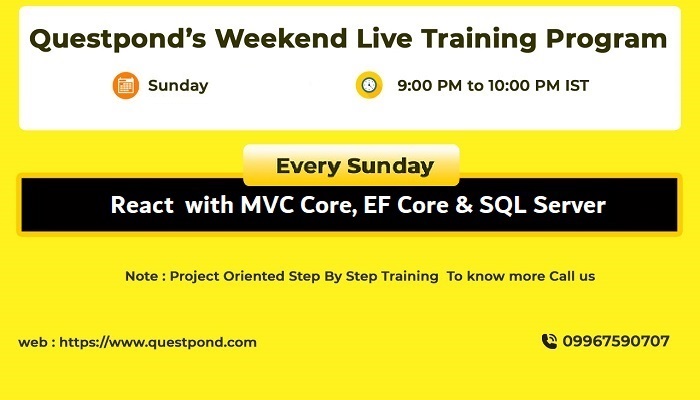 Questpond's Weekend Live Training Program

Sunday

9:00 PM to 10:00 PM IST

Every Sunday

React with MVC Core, EF Core & SQL Server

Note : Project Oriented Step By Step Training To know more Call us

web : https://www.questpond.com

09967590707